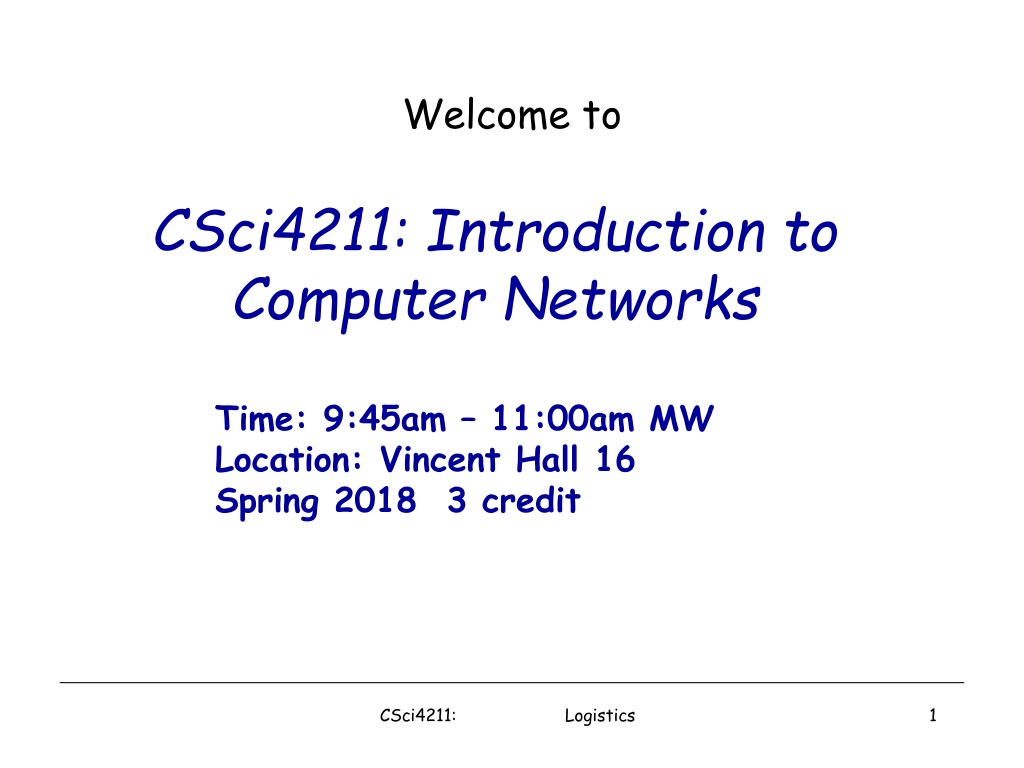 Welcome to

CSci4211: Introduction to Computer Networks

Time: 9:45am – 11:00am MW
Location: Vincent Hall 16
Spring 2018 3 credit

CSci4211: Logistics 1